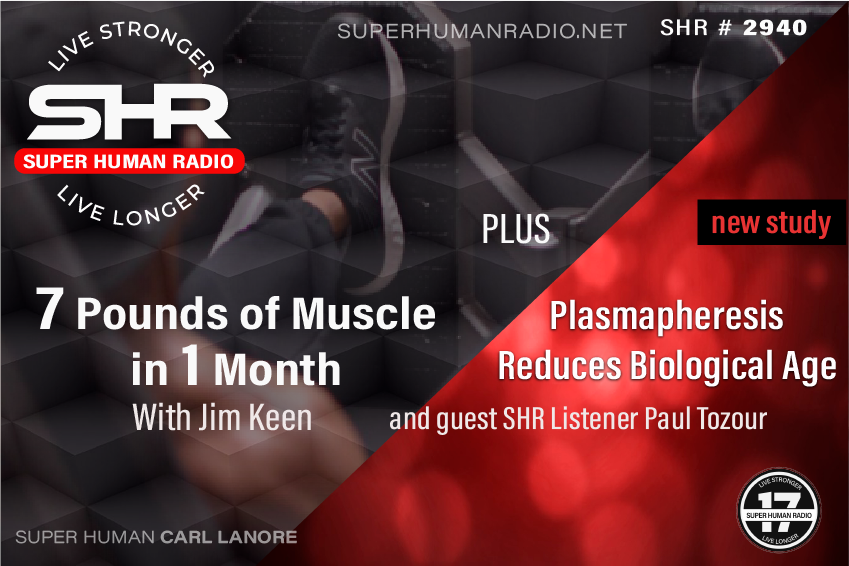 LIVE STRONGER
SHR
SUPER HUMAN RADIO
LIVE LONGER

SUPERHUMANRADIO.NET

SHR # 2940

PLUS

new study

7 Pounds of Muscle in 1 Month
With Jim Keen

Plasmapheresis Reduces Biological Age
and guest SHR Listener Paul Tozour

SUPER HUMAN CARL LANORE

LIVE STRONGER
17
SUPER HUMAN RADIO
LIVE LONGER